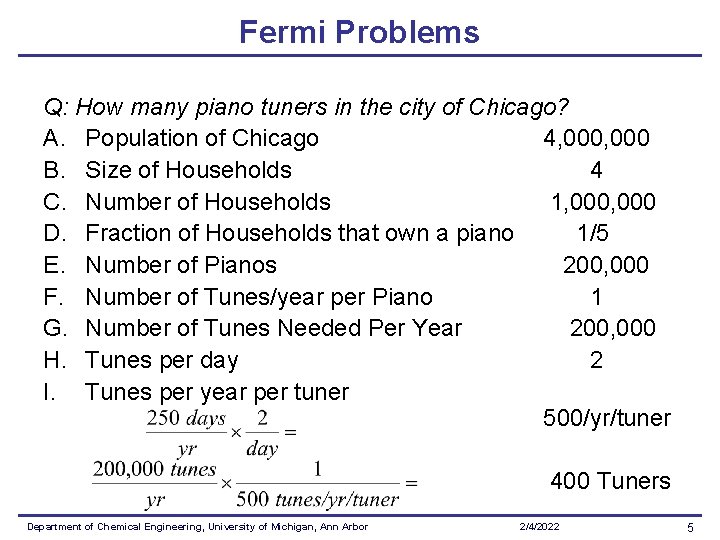 Fermi Problems

Q: How many piano tuners in the city of Chicago?

A. Population of Chicago 4,000,000
B. Size of Households 4
C. Number of Households 1,000,000
D. Fraction of Households that own a piano 1/5
E. Number of Pianos 200,000
F. Number of Tunes/year per Piano 1
G. Number of Tunes Needed Per Year 200,000
H. Tunes per day 2
I. Tunes per year per tuner

$\frac{250\ days}{yr} \times \frac{2}{day} =$ 500/yr/tuner

$\frac{200{,}000\ tunes}{yr} \times \frac{1}{500\ tunes/yr/tuner} =$ 400 Tuners

Department of Chemical Engineering, University of Michigan, Ann Arbor 2/4/2022 5